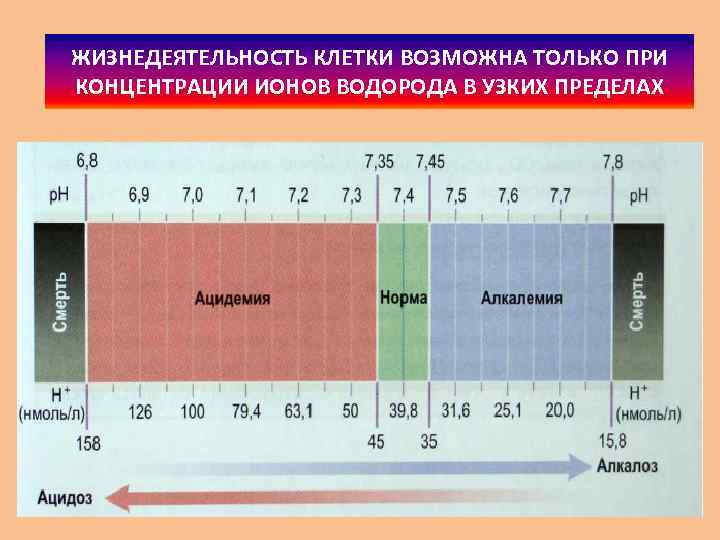 ЖИЗНЕДЕЯТЕЛЬНОСТЬ КЛЕТКИ ВОЗМОЖНА ТОЛЬКО ПРИ КОНЦЕНТРАЦИИ ИОНОВ ВОДОРОДА В УЗКИХ ПРЕДЕЛАХ

6,8 7,35 7,45 7,8

pH 6,9 7,0 7,1 7,2 7,3 7,4 7,5 7,6 7,7 pH

Смерть

Ацидемия

Норма

Алкалемия

Смерть

$H^+$ (нмоль/л) 126 100 79,4 63,1 50 39,8 31,6 25,1 20,0 $H^+$ (нмоль/л)

158 45 35 15,8

Алкалоз

Ацидоз